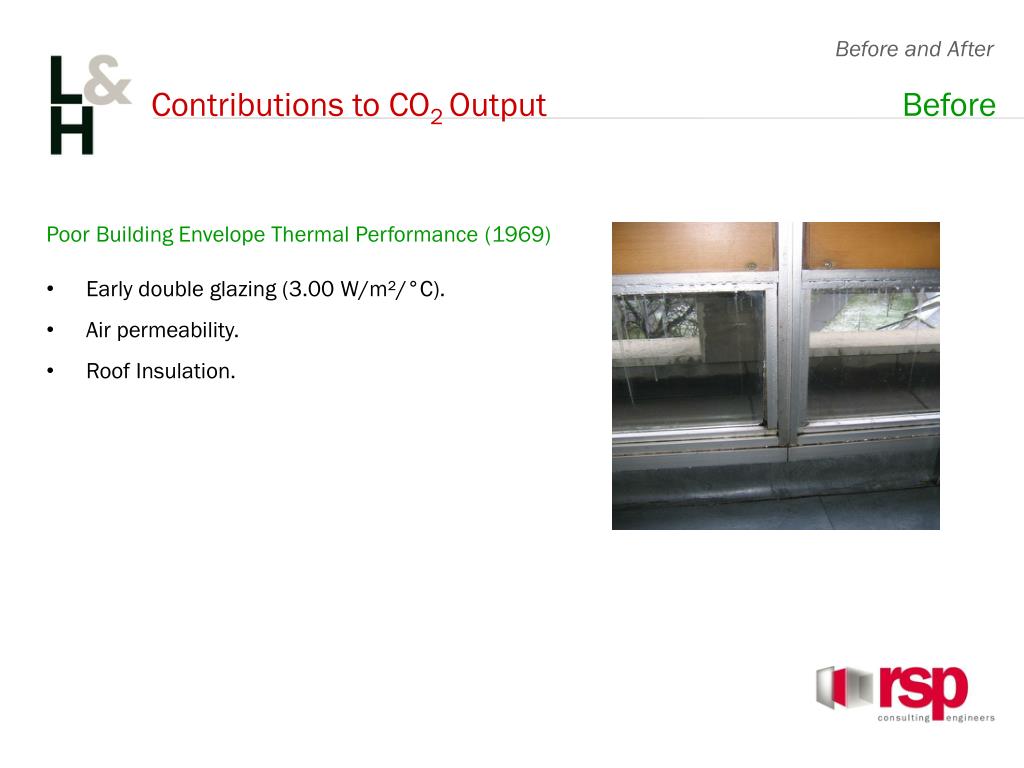 Before and After

L&H

Contributions to $CO_2$ Output

Before

Poor Building Envelope Thermal Performance (1969)

• Early double glazing (3.00 W/m²/°C).

• Air permeability.

• Roof Insulation.

rsp
consulting engineers